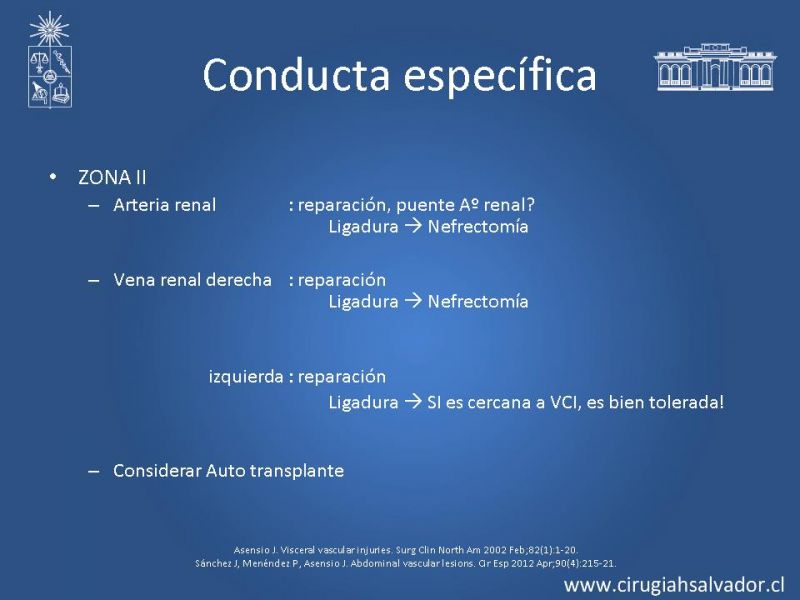 Conducta específica

• ZONA II
– Arteria renal : reparación, puente Aº renal?
Ligadura → Nefrectomía

– Vena renal derecha : reparación
Ligadura → Nefrectomía

izquierda : reparación
Ligadura → SI es cercana a VCI, es bien tolerada!

– Considerar Auto transplante

Asensio J. Visceral vascular injuries. Surg Clin North Am 2002 Feb;82(1):1-20.
Sánchez J, Menéndez P, Asensio J. Abdominal vascular lesions. Cir Esp 2012 Apr;90(4):215-21.

www.cirugiahsalvador.cl